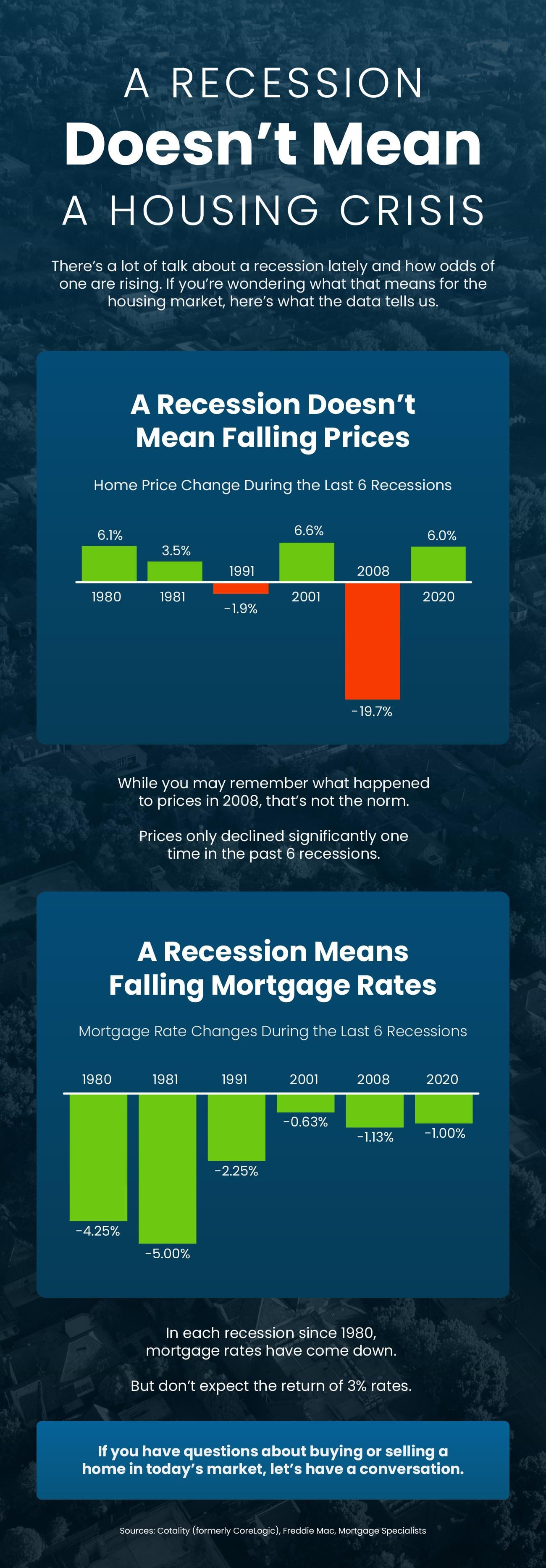 A RECESSION
Doesn't Mean
A HOUSING CRISIS

There's a lot of talk about a recession lately and how odds of one are rising. If you're wondering what that means for the housing market, here's what the data tells us.

A Recession Doesn't Mean Falling Prices

Home Price Change During the Last 6 Recessions

6.1%
1980
3.5%
1981
1991
-1.9%
6.6%
2001
2008
-19.7%
6.0%
2020

While you may remember what happened to prices in 2008, that's not the norm.

Prices only declined significantly one time in the past 6 recessions.

A Recession Means Falling Mortgage Rates

Mortgage Rate Changes During the Last 6 Recessions

1980
-4.25%
1981
-5.00%
1991
-2.25%
2001
-0.63%
2008
-1.13%
2020
-1.00%

In each recession since 1980, mortgage rates have come down.

But don't expect the return of 3% rates.

If you have questions about buying or selling a home in today's market, let's have a conversation.

Sources: Cotality (formerly CoreLogic), Freddie Mac, Mortgage Specialists